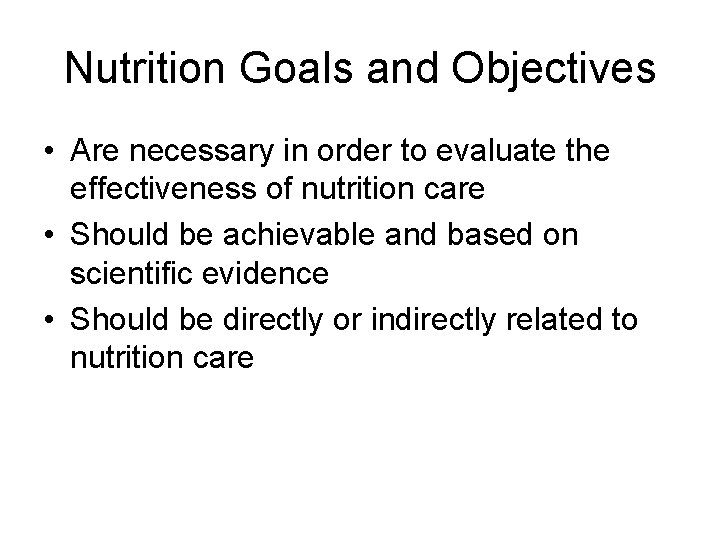 Nutrition Goals and Objectives

• Are necessary in order to evaluate the effectiveness of nutrition care
• Should be achievable and based on scientific evidence
• Should be directly or indirectly related to nutrition care